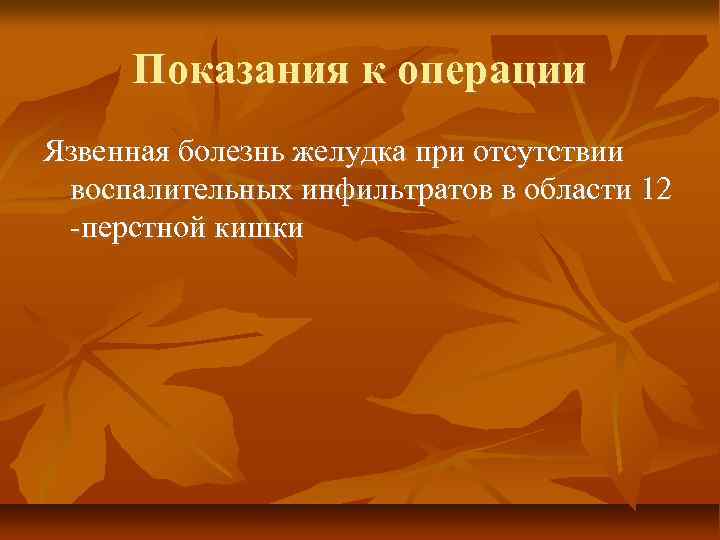 Показания к операции

Язвенная болезнь желудка при отсутствии воспалительных инфильтратов в области 12 -перстной кишки